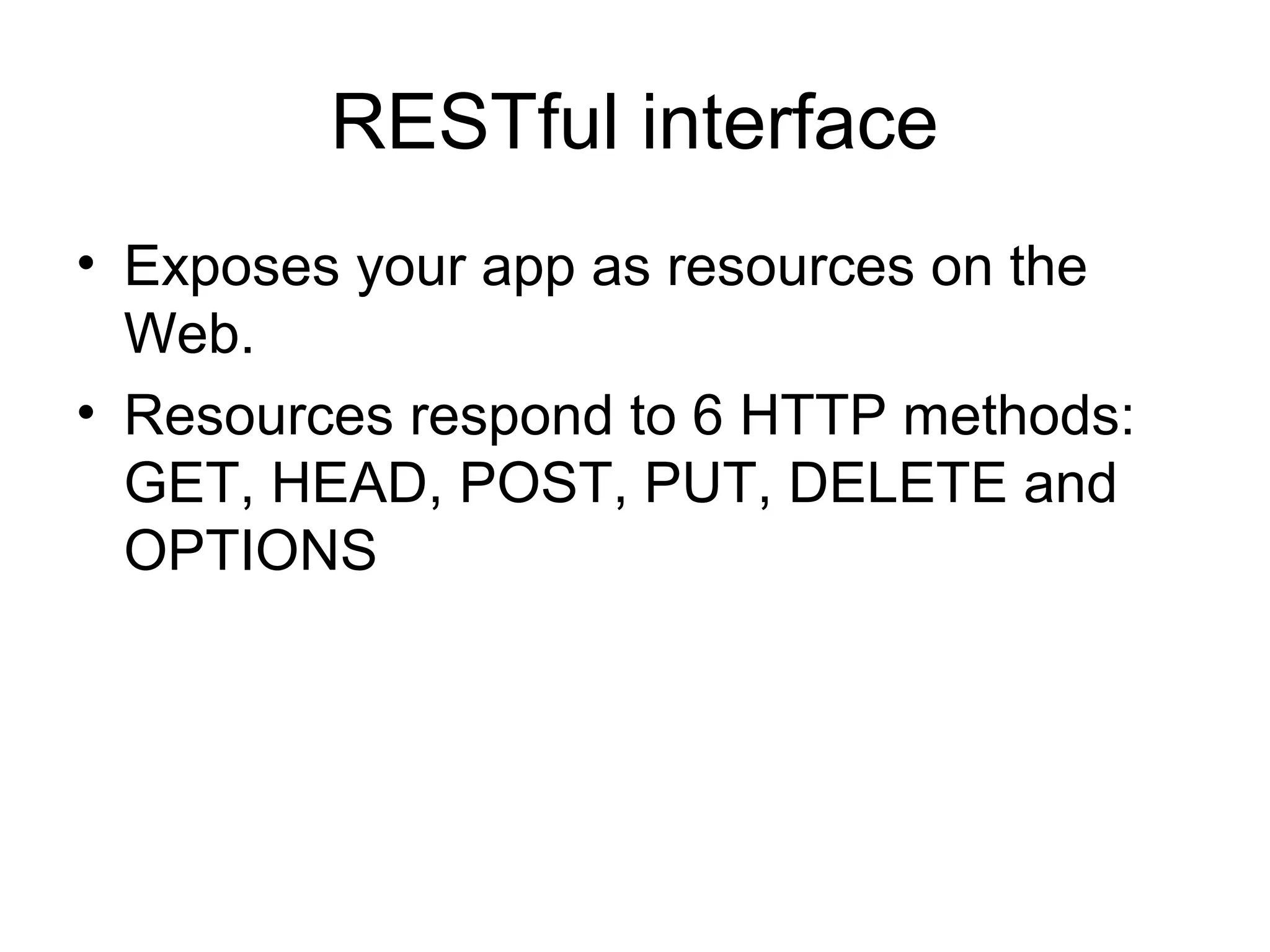 RESTful interface

• Exposes your app as resources on the Web.
• Resources respond to 6 HTTP methods: GET, HEAD, POST, PUT, DELETE and OPTIONS